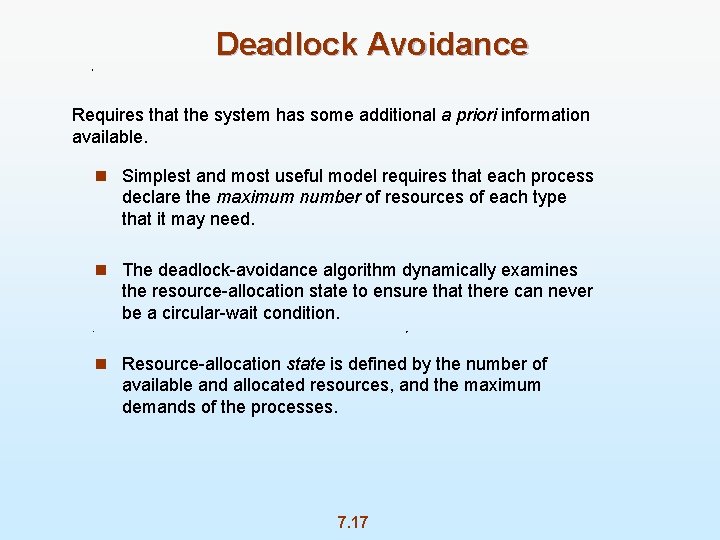 Deadlock Avoidance

Requires that the system has some additional a priori information available.

Simplest and most useful model requires that each process declare the maximum number of resources of each type that it may need.

The deadlock-avoidance algorithm dynamically examines the resource-allocation state to ensure that there can never be a circular-wait condition.

Resource-allocation state is defined by the number of available and allocated resources, and the maximum demands of the processes.

7.17